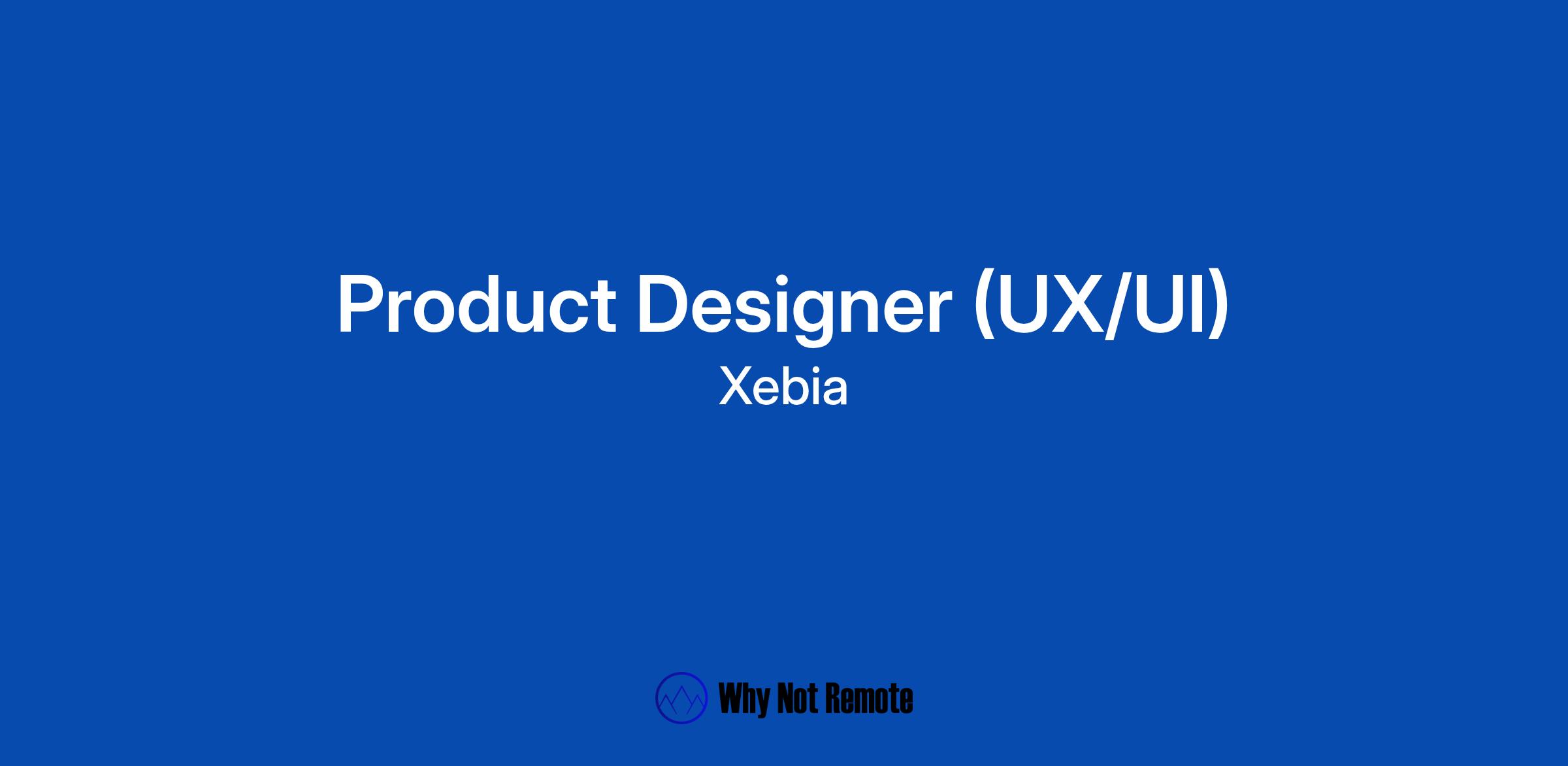 Product Designer (UX/UI)
Xebia

Why Not Remote